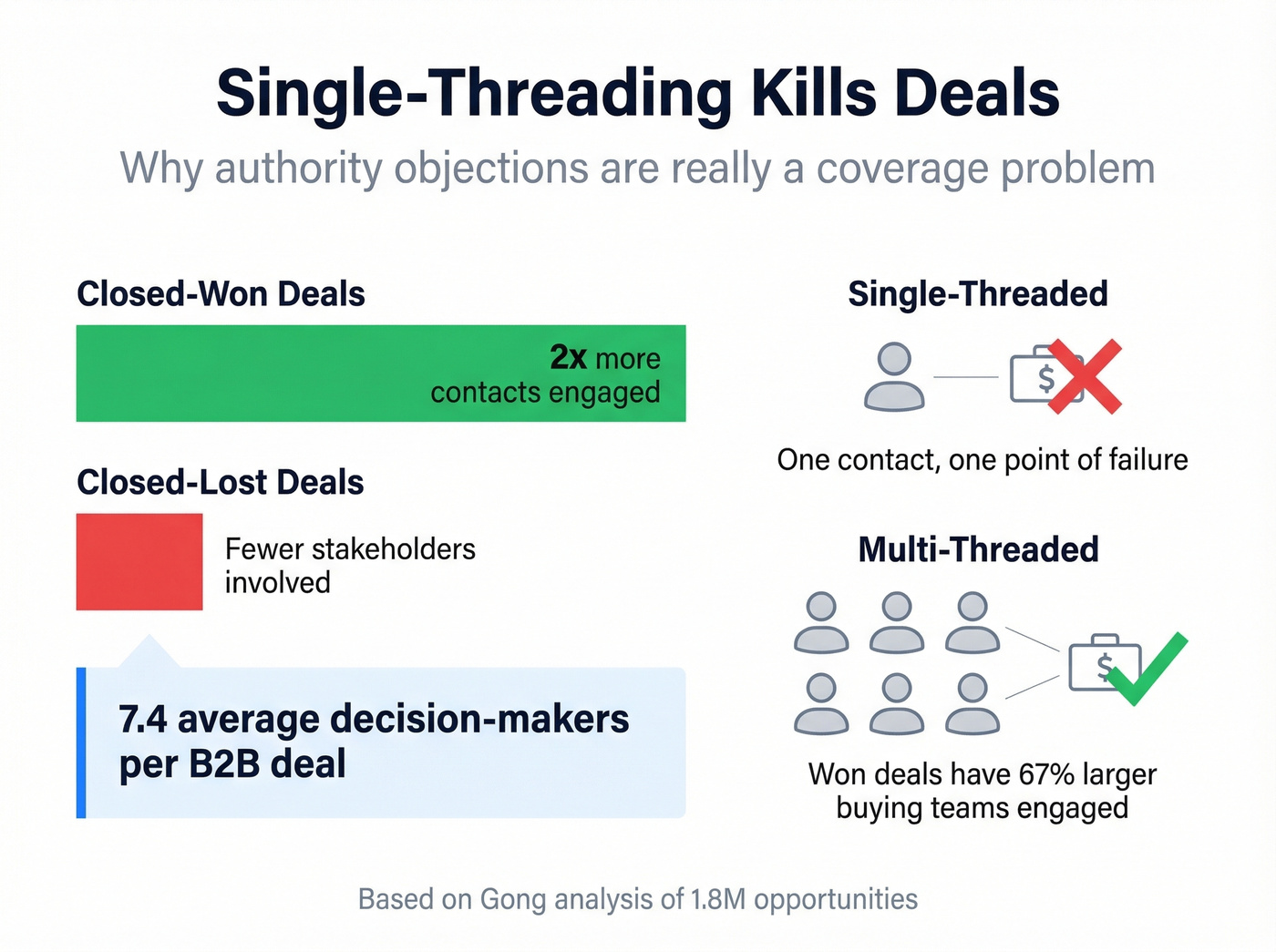 Single-Threading Kills Deals

Why authority objections are really a coverage problem

Closed-Won Deals

2x more contacts engaged

Closed-Lost Deals

Fewer stakeholders involved

7.4 average decision-makers per B2B deal

Single-Threaded

$

One contact, one point of failure

Multi-Threaded

$

Won deals have 67% larger buying teams engaged

Based on Gong analysis of 1.8M opportunities